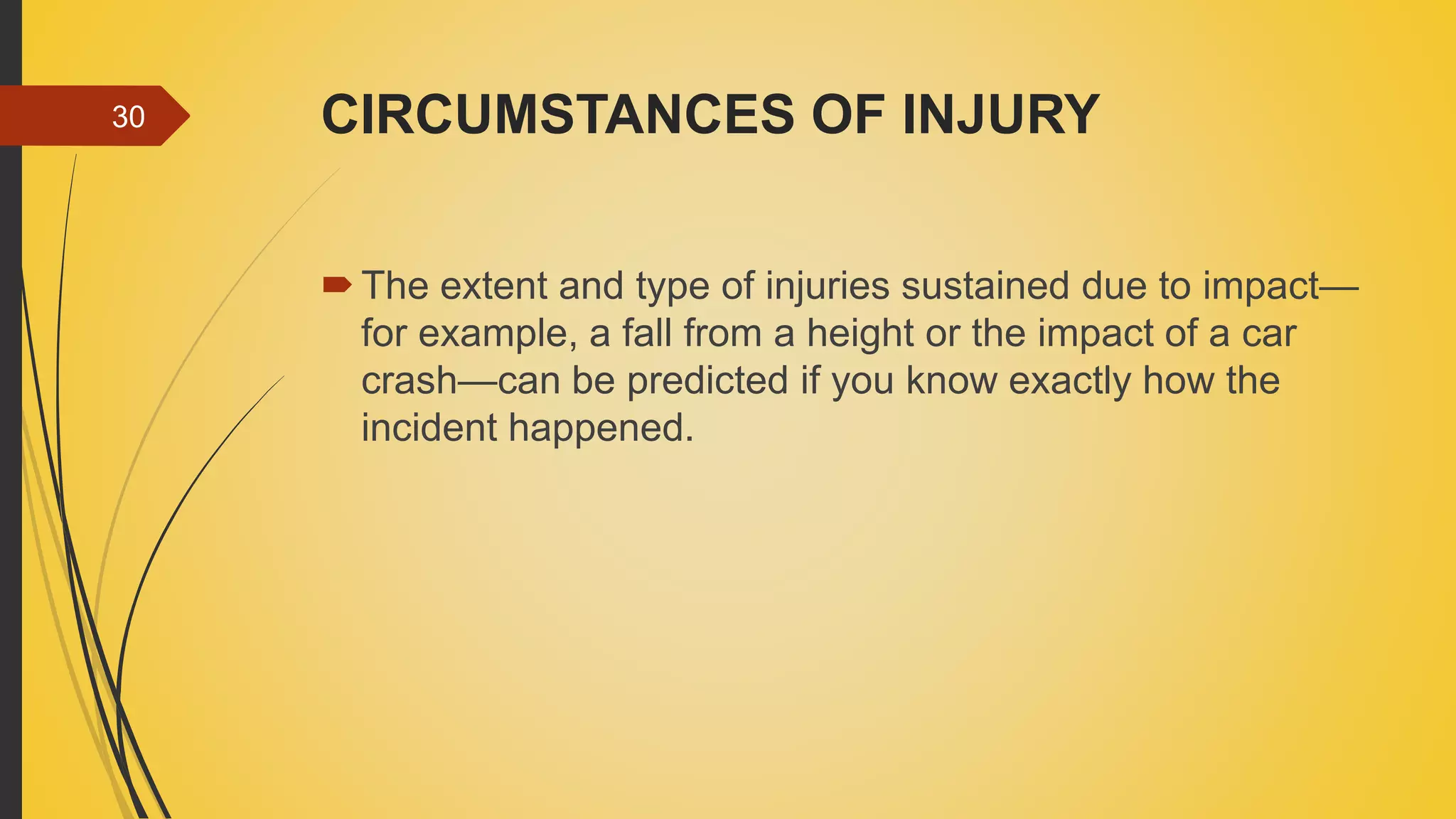 30

CIRCUMSTANCES OF INJURY

The extent and type of injuries sustained due to impact—for example, a fall from a height or the impact of a car crash—can be predicted if you know exactly how the incident happened.